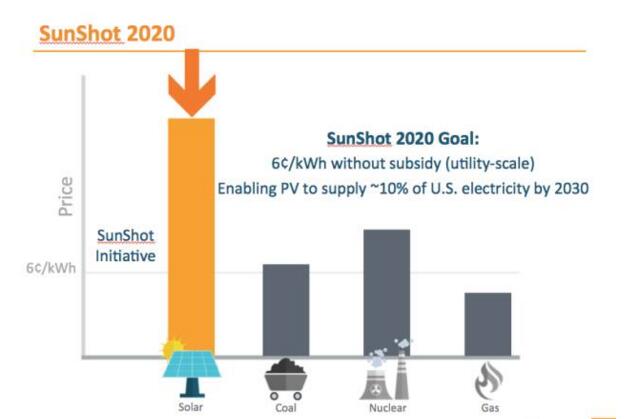 SunShot 2020

SunShot 2020 Goal:
6¢/kWh without subsidy (utility-scale)
Enabling PV to supply ~10% of U.S. electricity by 2030

Price

SunShot Initiative

6¢/kWh

Solar

Coal

Nuclear

Gas